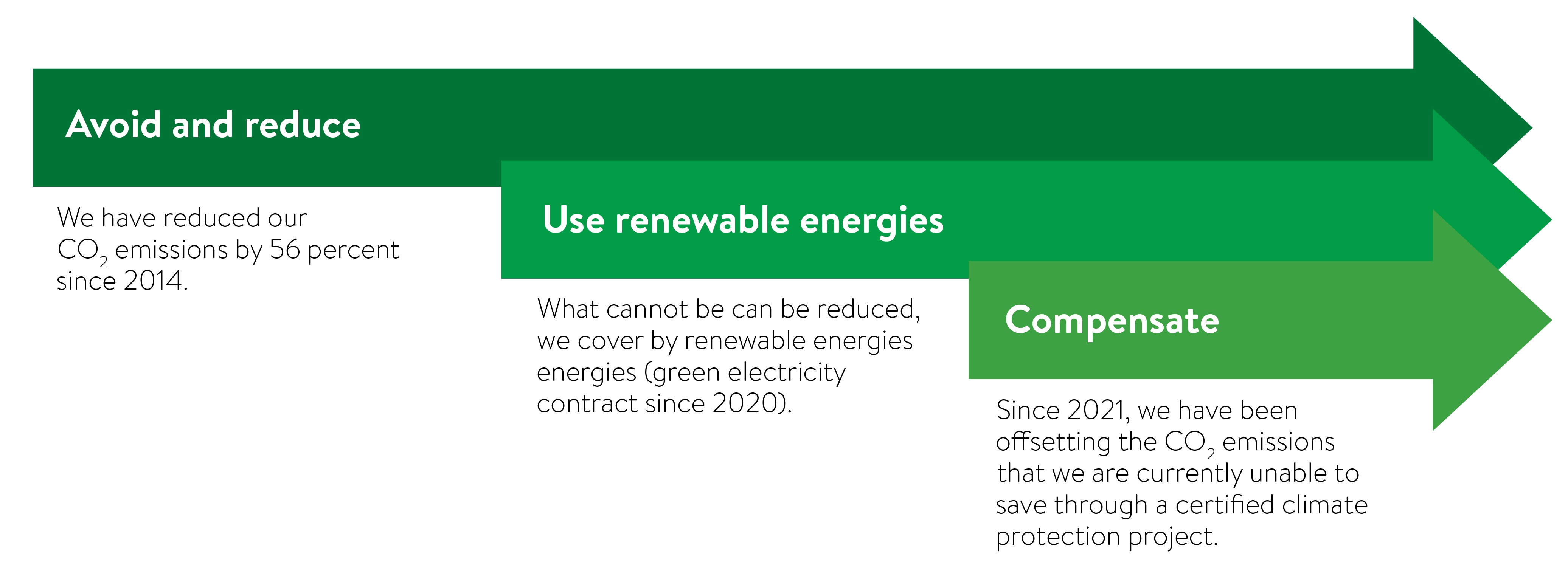 Avoid and reduce

We have reduced our $CO_2$ emissions by 56 percent since 2014.

Use renewable energies

What cannot be can be reduced, we cover by renewable energies energies (green electricity contract since 2020).

Compensate

Since 2021, we have been offsetting the $CO_2$ emissions that we are currently unable to save through a certified climate protection project.